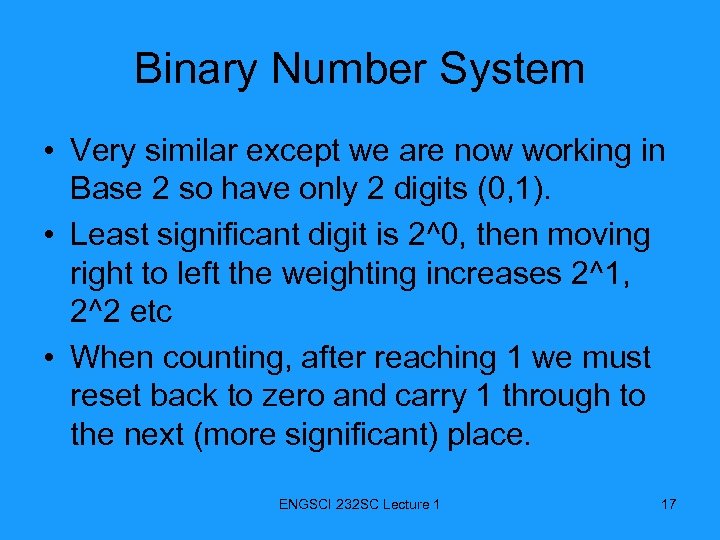 Binary Number System

• Very similar except we are now working in Base 2 so have only 2 digits (0,1).

• Least significant digit is 2^0, then moving right to left the weighting increases 2^1, 2^2 etc

• When counting, after reaching 1 we must reset back to zero and carry 1 through to the next (more significant) place.

ENGSCI 232SC Lecture 1

17